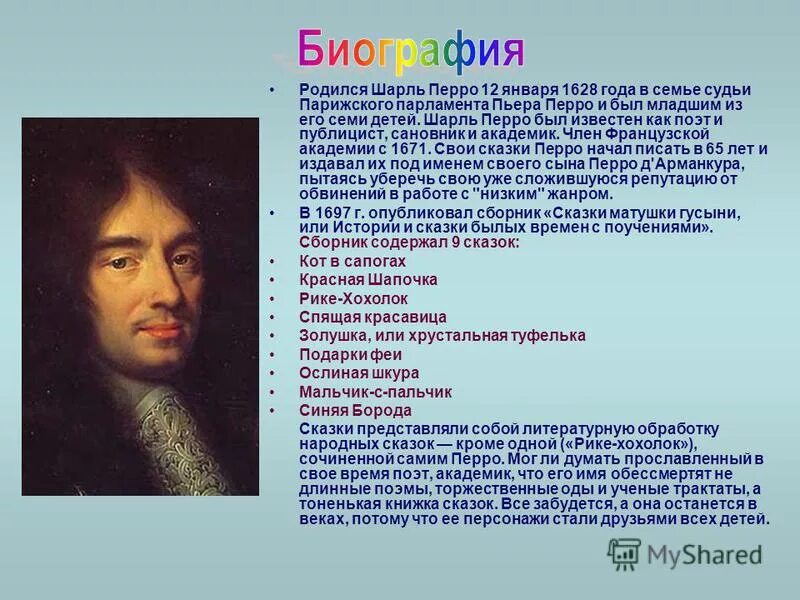 Биография

• Родился Шарль Перро 12 января 1628 года в семье судьи Парижского парламента Пьера Перро и был младшим из его семи детей. Шарль Перро был известен как поэт и публицист, сановник и академик. Член Французской академии с 1671. Свои сказки Перро начал писать в 65 лет и издавал их под именем своего сына Перро д'Арманкура, пытаясь уберечь свою уже сложившуюся репутацию от обвинений в работе с "низким" жанром.

• В 1697 г. опубликовал сборник «Сказки матушки гусыни, или Истории и сказки былых времен с поучениями». Сборник содержал 9 сказок:

• Кот в сапогах
• Красная Шапочка
• Рике-Хохолок
• Спящая красавица
• Золушка, или хрустальная туфелька
• Подарки феи
• Ослиная шкура
• Мальчик-с-пальчик
• Синяя Борода

Сказки представляли собой литературную обработку народных сказок — кроме одной («Рике-хохолок»), сочиненной самим Перро. Мог ли думать прославленный в свое время поэт, академик, что его имя обессмертят не длинные поэмы, торжественные оды и ученые трактаты, а тоненькая книжка сказок. Все забудется, а она останется в веках, потому что ее персонажи стали друзьями всех детей.

MyShared